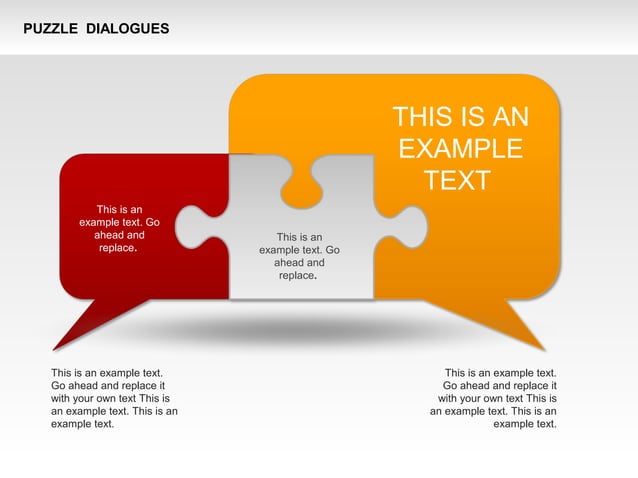 PUZZLE DIALOGUES

THIS IS AN EXAMPLE TEXT

This is an example text. Go ahead and replace.

This is an example text. Go ahead and replace.

This is an example text. Go ahead and replace it with your own text This is an example text. This is an example text.

This is an example text. Go ahead and replace it with your own text This is an example text. This is an example text.